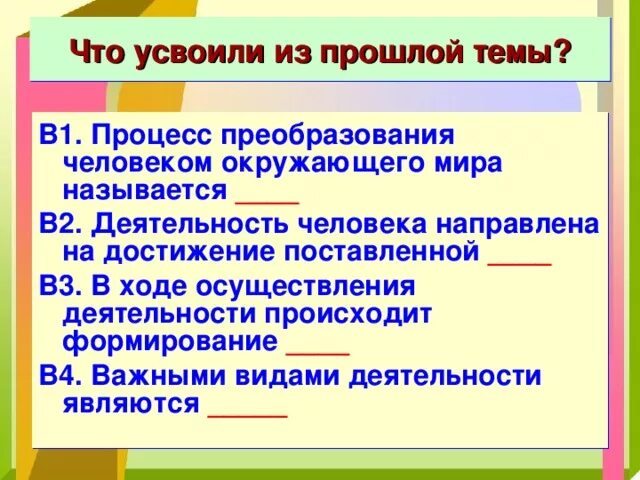 Что усвоили из прошлой темы?

В1. Процесс преобразования человеком окружающего мира называется ____

В2. Деятельность человека направлена на достижение поставленной ____

В3. В ходе осуществления деятельности происходит формирование ____

В4. Важными видами деятельности являются _____